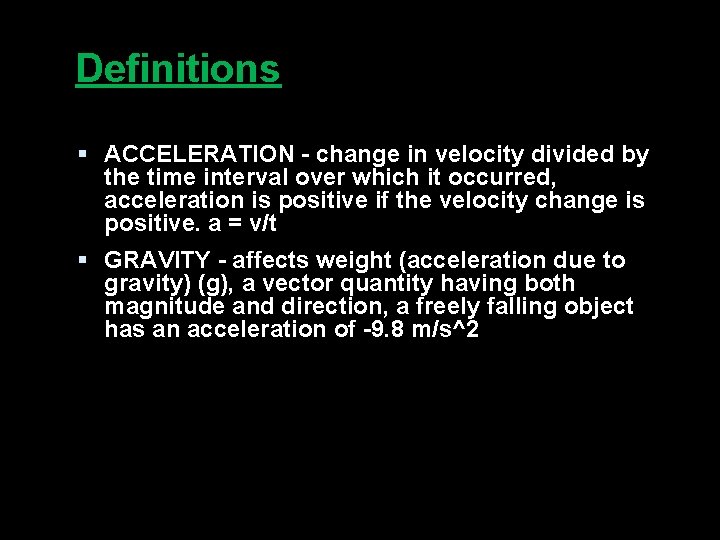 Definitions

▪ ACCELERATION - change in velocity divided by the time interval over which it occurred, acceleration is positive if the velocity change is positive. a = v/t

▪ GRAVITY - affects weight (acceleration due to gravity) (g), a vector quantity having both magnitude and direction, a freely falling object has an acceleration of -9.8 m/s^2